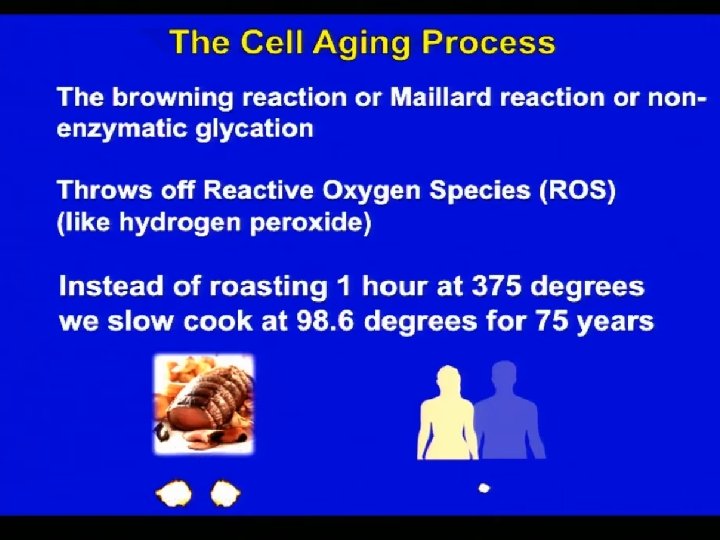 The Cell Aging Process

The browning reaction or Maillard reaction or non-enzymatic glycation

Throws off Reactive Oxygen Species (ROS) (like hydrogen peroxide)

Instead of roasting 1 hour at 375 degrees we slow cook at 98.6 degrees for 75 years